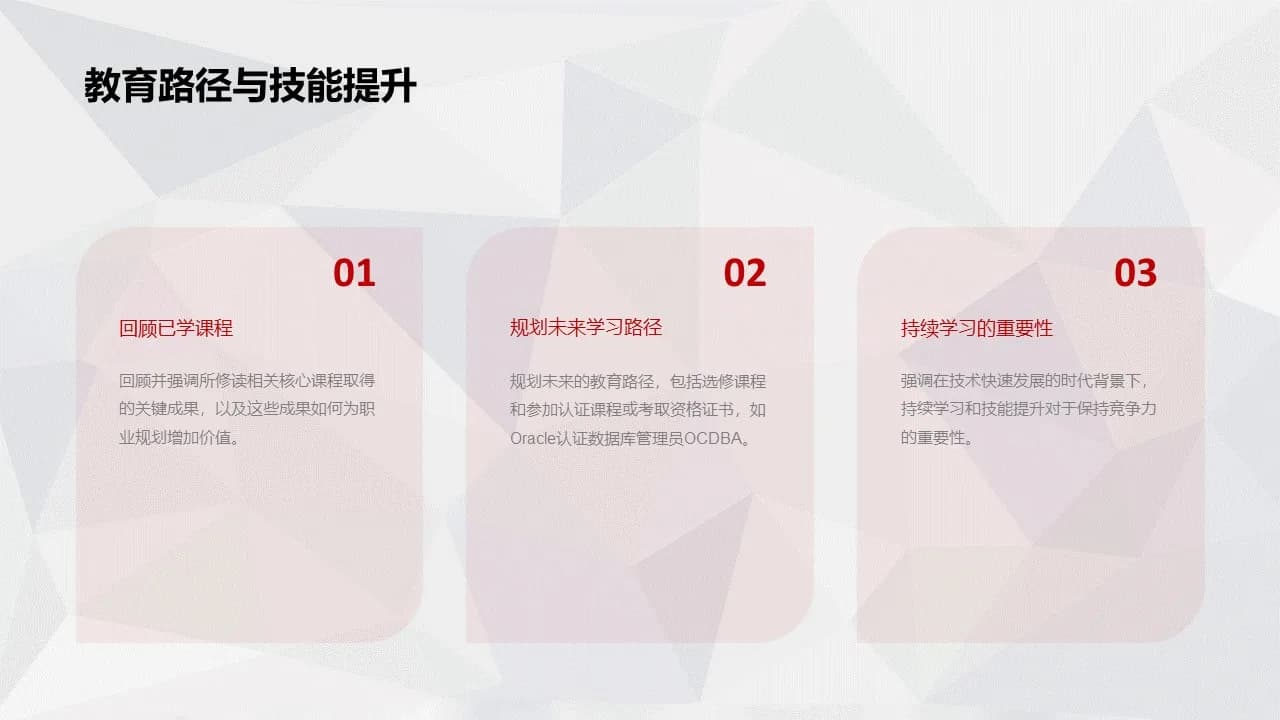 教育路径与技能提升

01

回顾已学课程

回顾并强调所修读相关核心课程取得的关键成果，以及这些成果如何为职业规划增加价值。

02

规划未来学习路径

规划未来的教育路径，包括选修课程和参加认证课程或考取资格证书，如Oracle认证数据库管理员OCDBA。

03

持续学习的重要性

强调在技术快速发展的时代背景下，持续学习和技能提升对于保持竞争力的重要性。